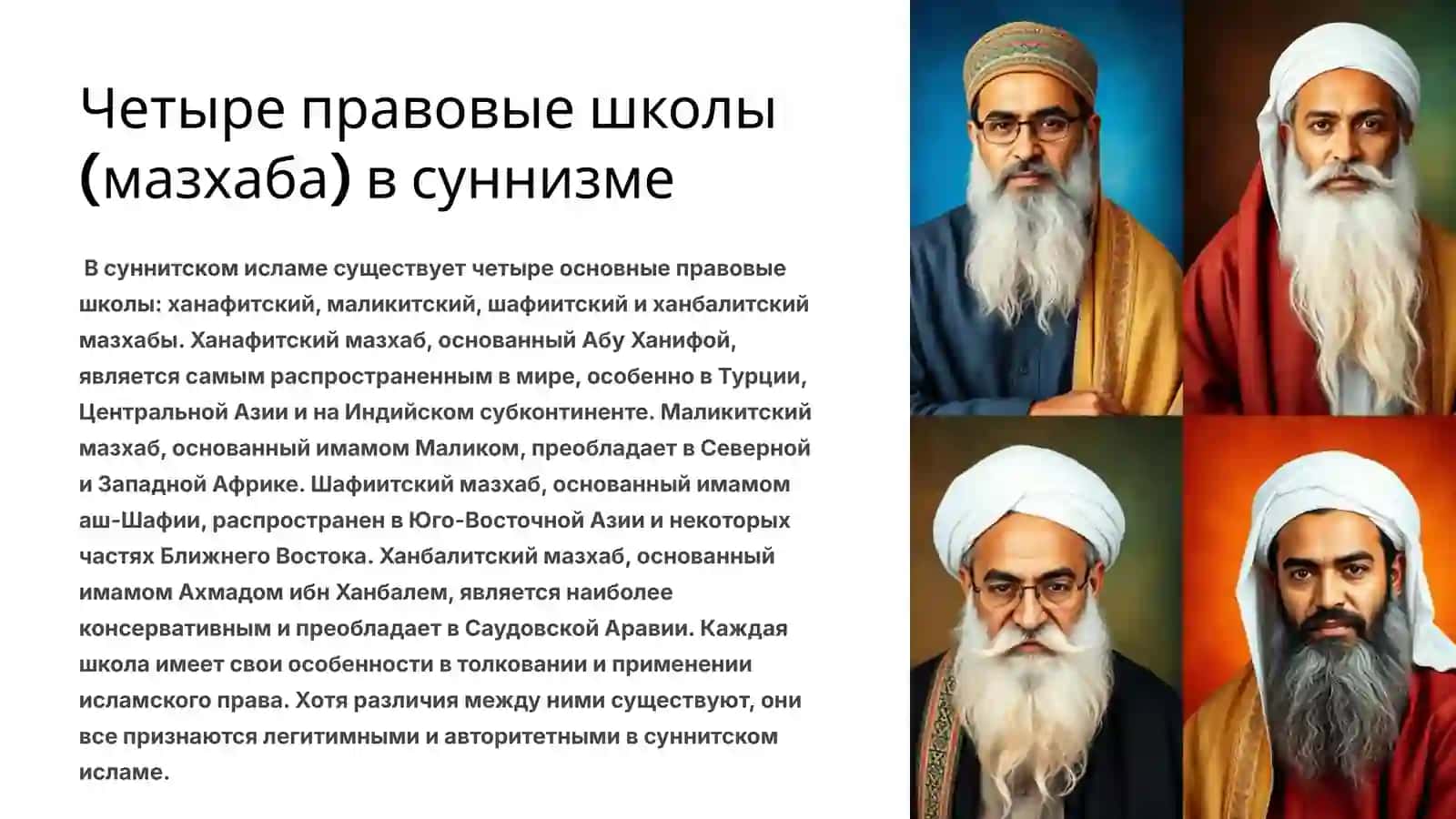 Четыре правовые школы (мазхаба) в суннизме

В суннитском исламе существует четыре основные правовые школы: ханафитский, маликитский, шафиитский и ханбалитский мазхабы. Ханафитский мазхаб, основанный Абу Ханифой, является самым распространенным в мире, особенно в Турции, Центральной Азии и на Индийском субконтиненте. Маликитский мазхаб, основанный имамом Маликом, преобладает в Северной и Западной Африке. Шафиитский мазхаб, основанный имамом аш-Шафии, распространен в Юго-Восточной Азии и некоторых частях Ближнего Востока. Ханбалитский мазхаб, основанный имамом Ахмадом ибн Ханбалем, является наиболее консервативным и преобладает в Саудовской Аравии. Каждая школа имеет свои особенности в толковании и применении исламского права. Хотя различия между ними существуют, они все признаются легитимными и авторитетными в суннитском исламе.